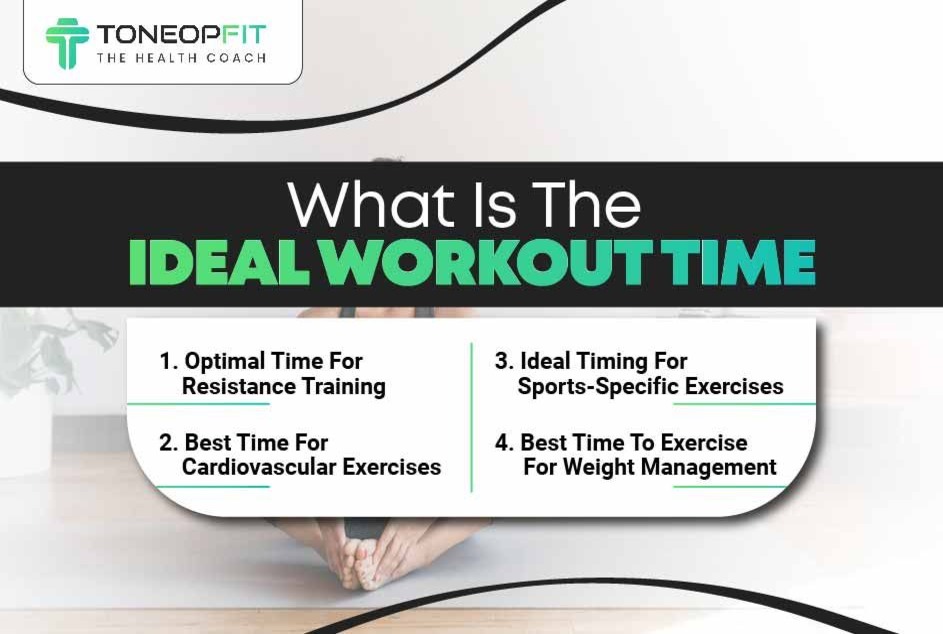 TONEOPFIT
THE HEALTH COACH

What Is The
IDEAL WORKOUT TIME

1. Optimal Time For Resistance Training

2. Best Time For Cardiovascular Exercises

3. Ideal Timing For Sports-Specific Exercises

4. Best Time To Exercise For Weight Management